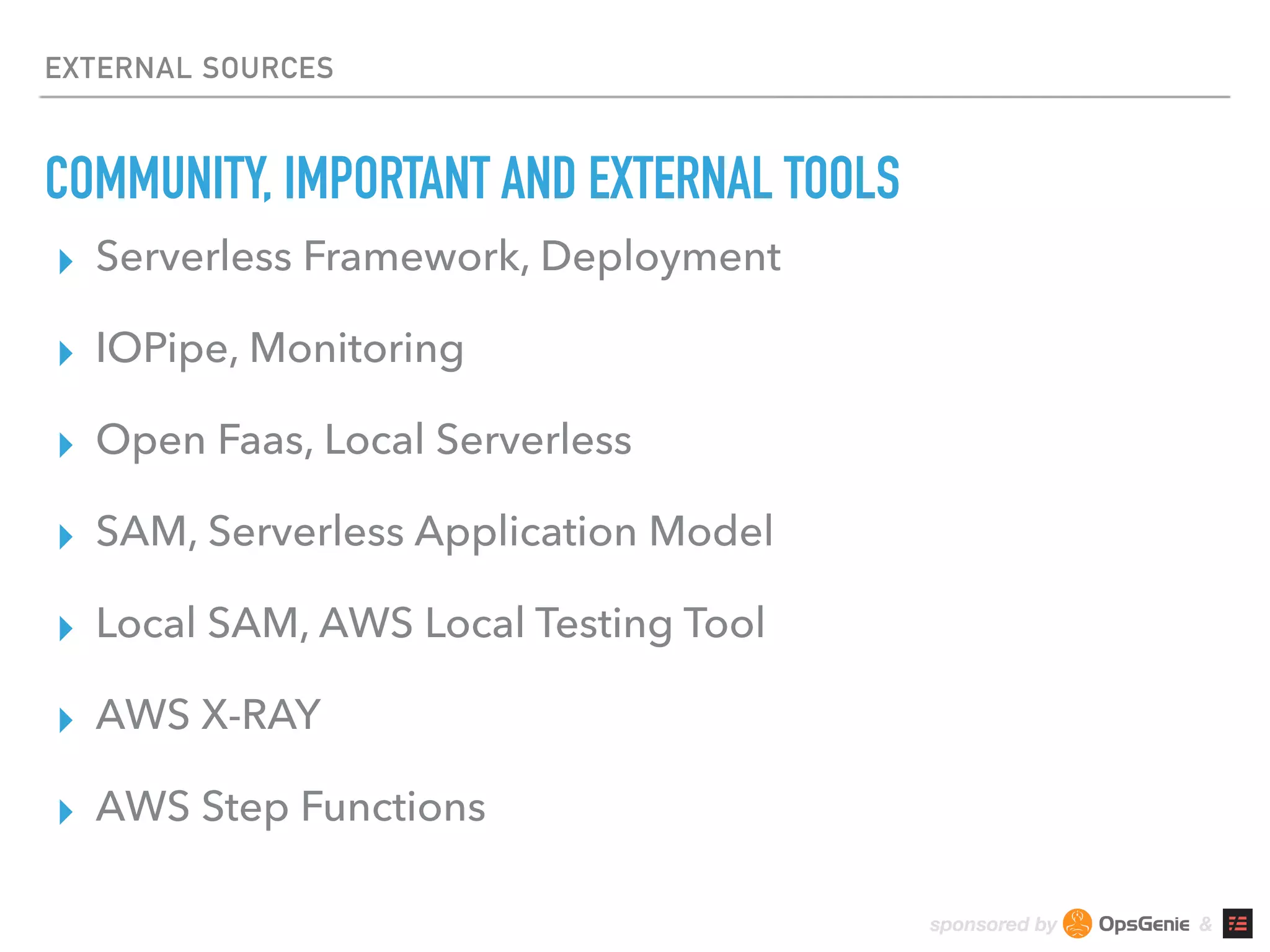 EXTERNAL SOURCES

COMMUNITY, IMPORTANT AND EXTERNAL TOOLS

Serverless Framework, Deployment

IOPipe, Monitoring

Open Faas, Local Serverless

SAM, Serverless Application Model

Local SAM, AWS Local Testing Tool

AWS X-RAY

AWS Step Functions

sponsored by OpsGenie &